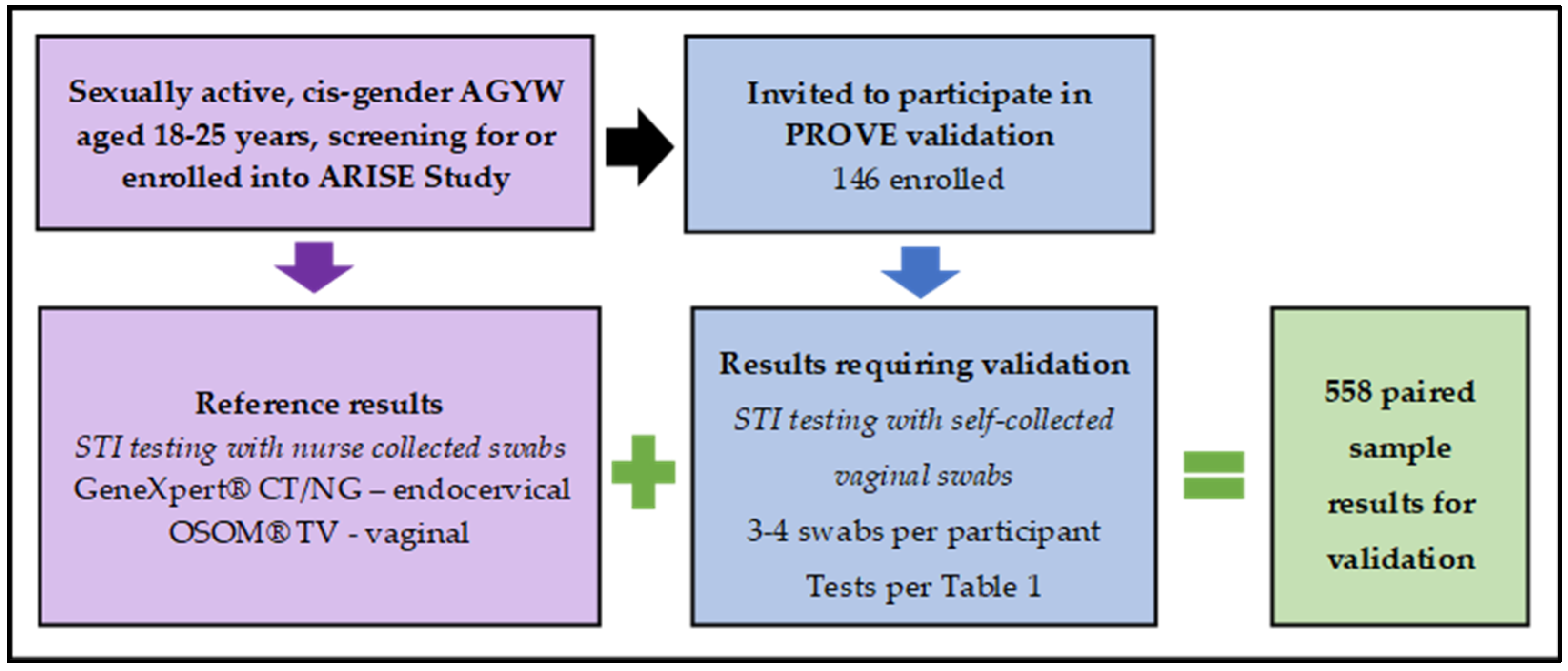 Sexually active, cis-gender AGYW aged 18-25 years, screening for or enrolled into ARISE Study

Invited to participate in PROVE validation
146 enrolled

Reference results
STI testing with nurse collected swabs
GeneXpert® CT/NG – endocervical
OSOM® TV - vaginal

Results requiring validation
STI testing with self-collected vaginal swabs
3-4 swabs per participant
Tests per Table 1

558 paired sample results for validation